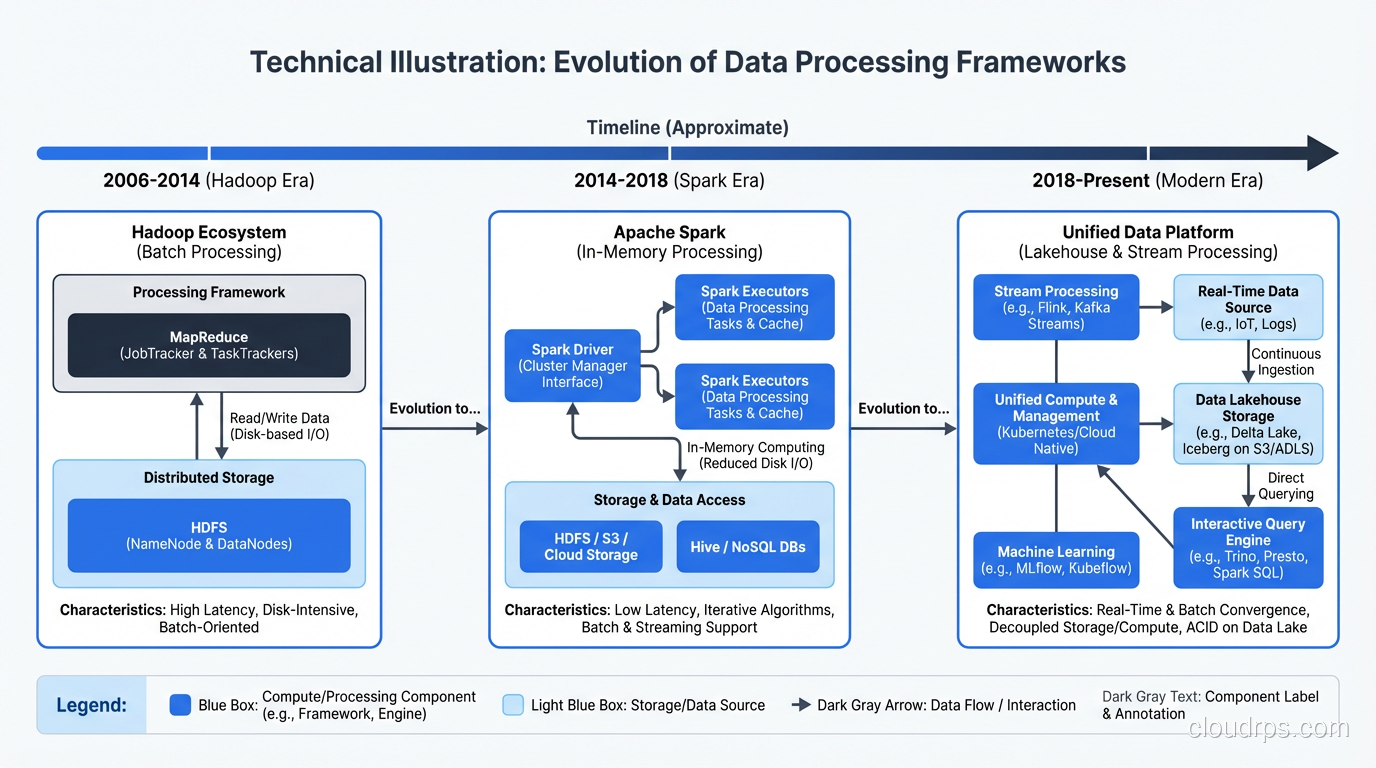 Technical Illustration: Evolution of Data Processing Frameworks

Timeline (Approximate)

2006-2014 (Hadoop Era)

2014-2018 (Spark Era)

2018-Present (Modern Era)

Hadoop Ecosystem
(Batch Processing)

Processing Framework

MapReduce
(JobTracker & TaskTrackers)

Read/Write Data
(Disk-based I/O)

Distributed Storage

HDFS
(NameNode & DataNodes)

Characteristics: High Latency, Disk-Intensive, Batch-Oriented

Evolution to...

Apache Spark
(In-Memory Processing)

Spark Driver
(Cluster Manager Interface)

Spark Executors
(Data Processing Tasks & Cache)

Spark Executors
(Data Processing Tasks & Cache)

In-Memory Computing
(Reduced Disk I/O)

Storage & Data Access

HDFS / S3 / Cloud Storage

Hive / NoSQL DBs

Characteristics: Low Latency, Iterative Algorithms, Batch & Streaming Support

Evolution to...

Unified Data Platform
(Lakehouse & Stream Processing)

Stream Processing
(e.g., Flink, Kafka Streams)

Real-Time Data Source
(e.g., IoT, Logs)

Continuous Ingestion

Unified Compute & Management
(Kubernetes/Cloud Native)

Data Lakehouse Storage
(e.g., Delta Lake, Iceberg on S3/ADLS)

Direct Querying

Machine Learning
(e.g., MLflow, Kubeflow)

Interactive Query Engine
(e.g., Trino, Presto, Spark SQL)

Characteristics: Real-Time & Batch Convergence, Decoupled Storage/Compute, ACID on Data Lake

Legend:

Blue Box: Compute/Processing Component (e.g., Framework, Engine)

Light Blue Box: Storage/Data Source

Dark Gray Arrow: Data Flow / Interaction

Dark Gray Text: Component Label & Annotation

cloudrps.com